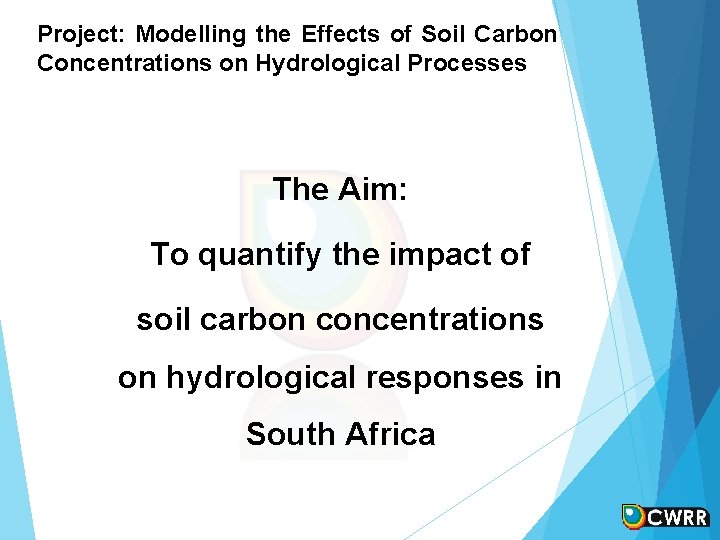 Project: Modelling the Effects of Soil Carbon Concentrations on Hydrological Processes

The Aim:

To quantify the impact of soil carbon concentrations on hydrological responses in South Africa

CWRR